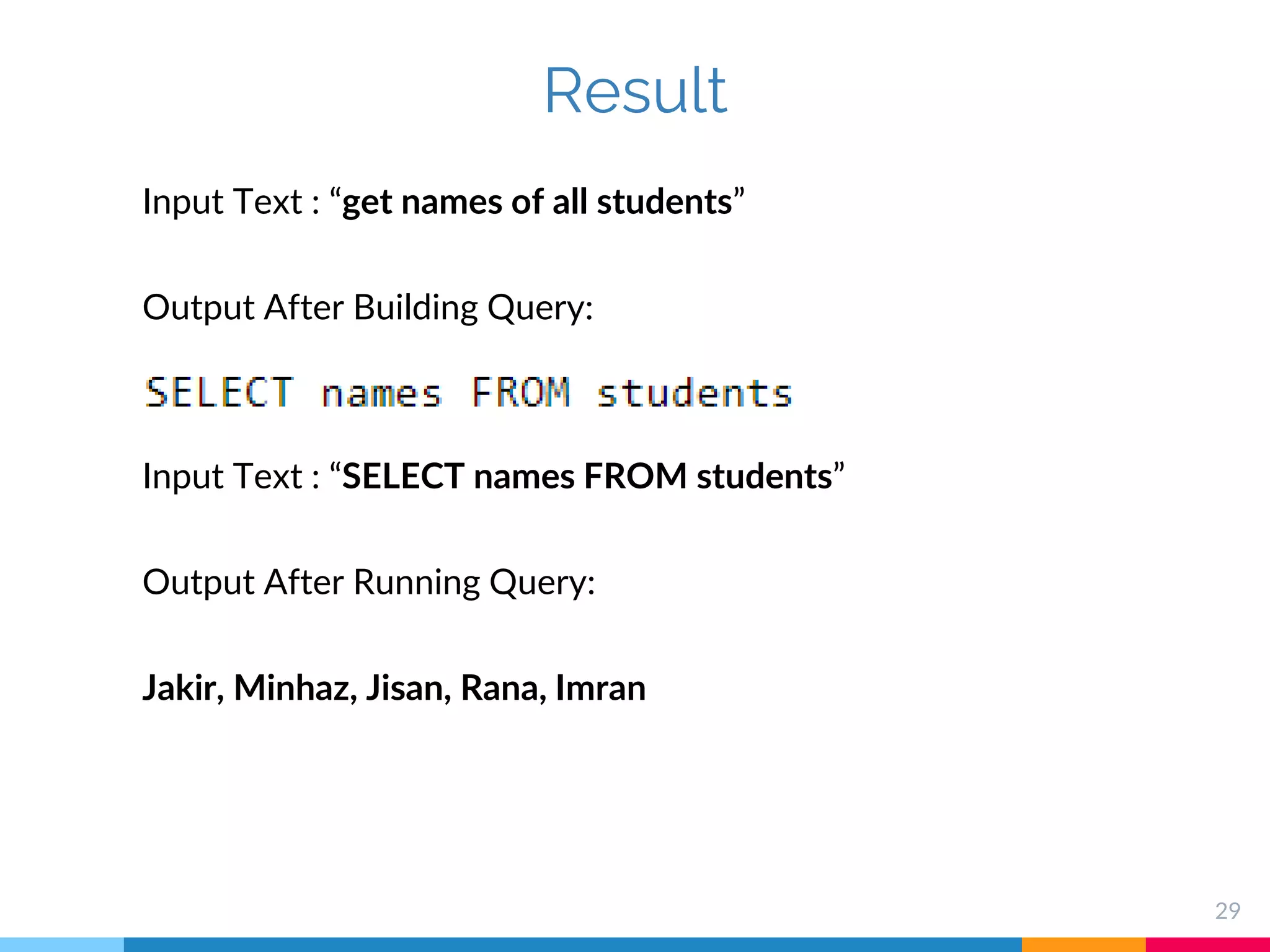 Result

Input Text : “get names of all students”

Output After Building Query:

SELECT names FROM students

Input Text : “SELECT names FROM students”

Output After Running Query:

Jakir, Minhaz, Jisan, Rana, Imran

29